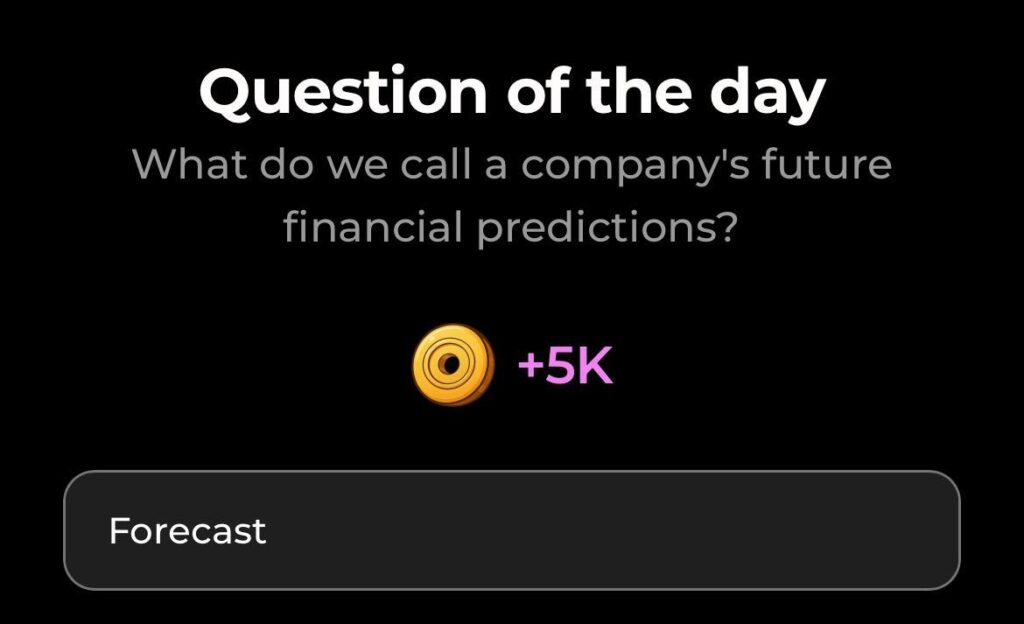 Question of the day
What do we call a company's future financial predictions?

+5K

Forecast